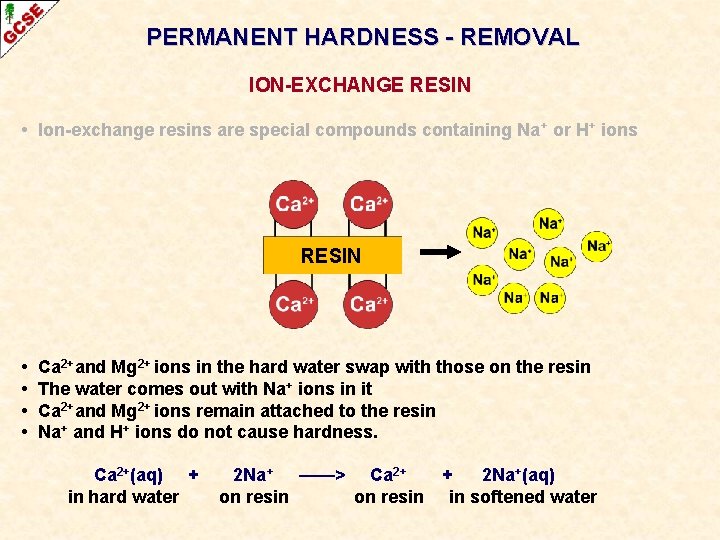 GCSE

PERMANENT HARDNESS - REMOVAL

ION-EXCHANGE RESIN

• Ion-exchange resins are special compounds containing $Na^+$ or $H^+$ ions

$Ca^{2+}$ $Ca^{2+}$
RESIN
$Ca^{2+}$ $Ca^{2+}$

$Na^+$ $Na^+$ $Na^+$ $Na^+$ $Na^+$ $Na^+$ $Na^+$ $Na^+$

• $Ca^{2+}$ and $Mg^{2+}$ ions in the hard water swap with those on the resin
• The water comes out with $Na^+$ ions in it
• $Ca^{2+}$ and $Mg^{2+}$ ions remain attached to the resin
• $Na^+$ and $H^+$ ions do not cause hardness.

$Ca^{2+}(aq)$ + $2Na^+$ ——> $Ca^{2+}$ + $2Na^+(aq)$
in hard water on resin on resin in softened water